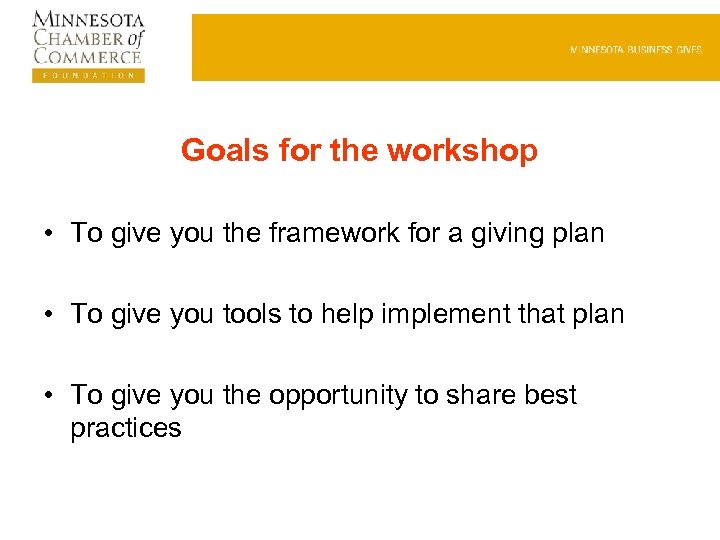 MINNESOTA CHAMBER of COMMERCE
FOUNDATION

MINNESOTA BUSINESS GIVES

Goals for the workshop

• To give you the framework for a giving plan

• To give you tools to help implement that plan

• To give you the opportunity to share best practices